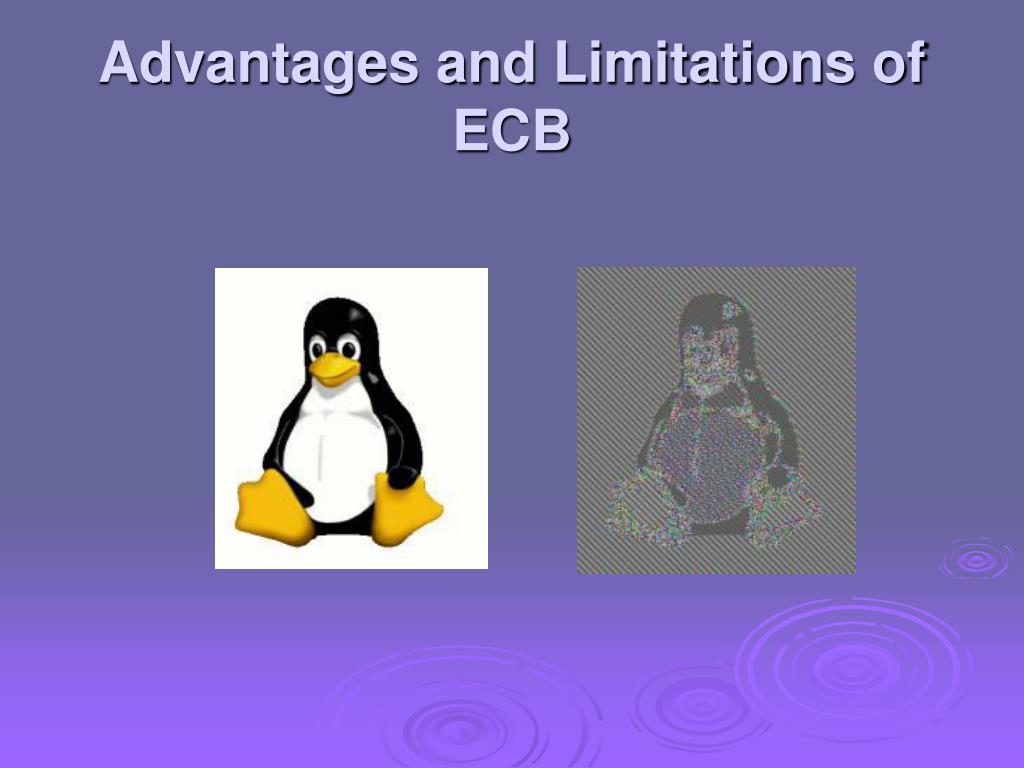 Advantages and Limitations of ECB